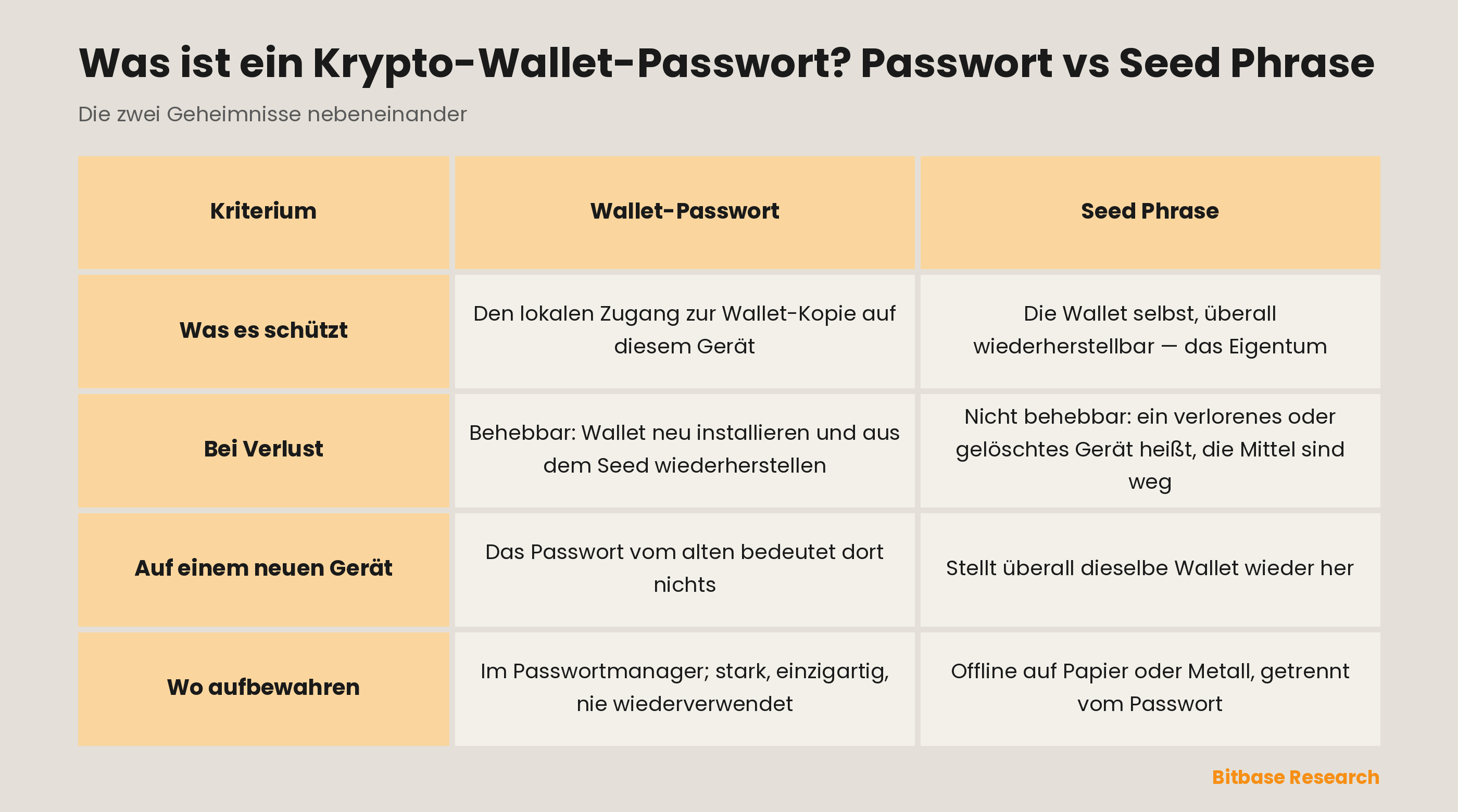 Was ist ein Krypto-Wallet-Passwort? Passwort vs Seed Phrase

Die zwei Geheimnisse nebeneinander

| Kriterium | Wallet-Passwort | Seed Phrase |
|---|---|---|
| Was es schützt | Den lokalen Zugang zur Wallet-Kopie auf diesem Gerät | Die Wallet selbst, überall wiederherstellbar — das Eigentum |
| Bei Verlust | Behebbar: Wallet neu installieren und aus dem Seed wiederherstellen | Nicht behebbar: ein verlorenes oder gelöschtes Gerät heißt, die Mittel sind weg |
| Auf einem neuen Gerät | Das Passwort vom alten bedeutet dort nichts | Stellt überall dieselbe Wallet wieder her |
| Wo aufbewahren | Im Passwortmanager; stark, einzigartig, nie wiederverwendet | Offline auf Papier oder Metall, getrennt vom Passwort |

Bitbase Research